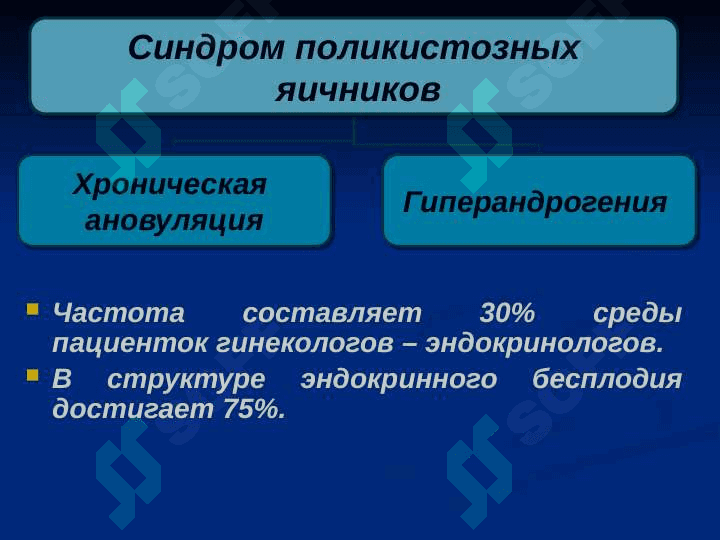 Синдром поликистозных яичников

Хроническая ановуляция

Гиперандрогения

Частота составляет 30% среды пациенток гинекологов – эндокринологов.

В структуре эндокринного бесплодия достигает 75%.